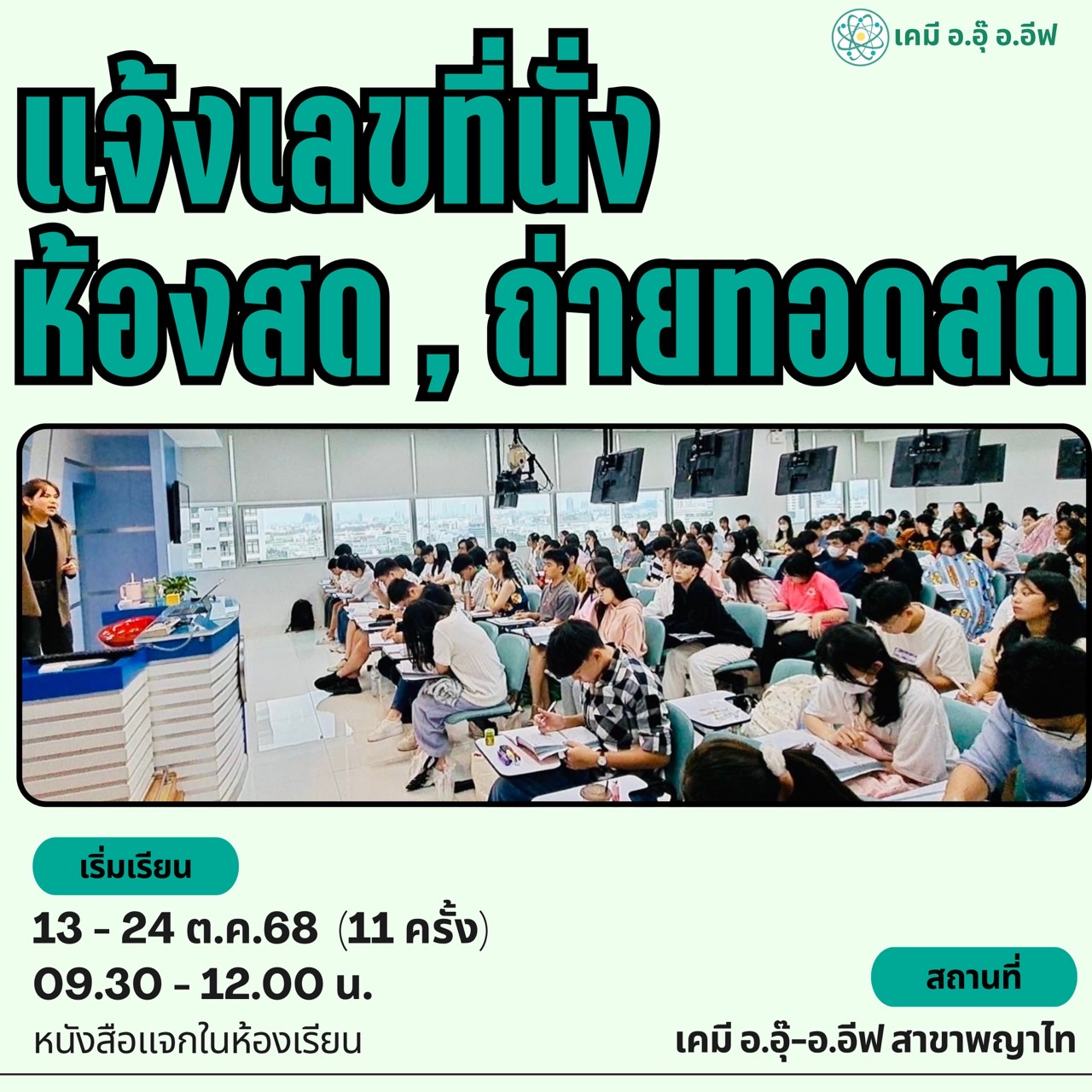 เคมี อ.อุ๊ อ.อีฟ

แจ้งเลขที่นั่ง ห้องสด , ถ่ายทอดสด

เริ่มเรียน

13 - 24 ต.ค.68 (11 ครั้ง)
09.30 - 12.00 น.
หนังสือแจกในห้องเรียน

สถานที่

เคมี อ.อุ๊-อ.อีฟ สาขาพญาไท